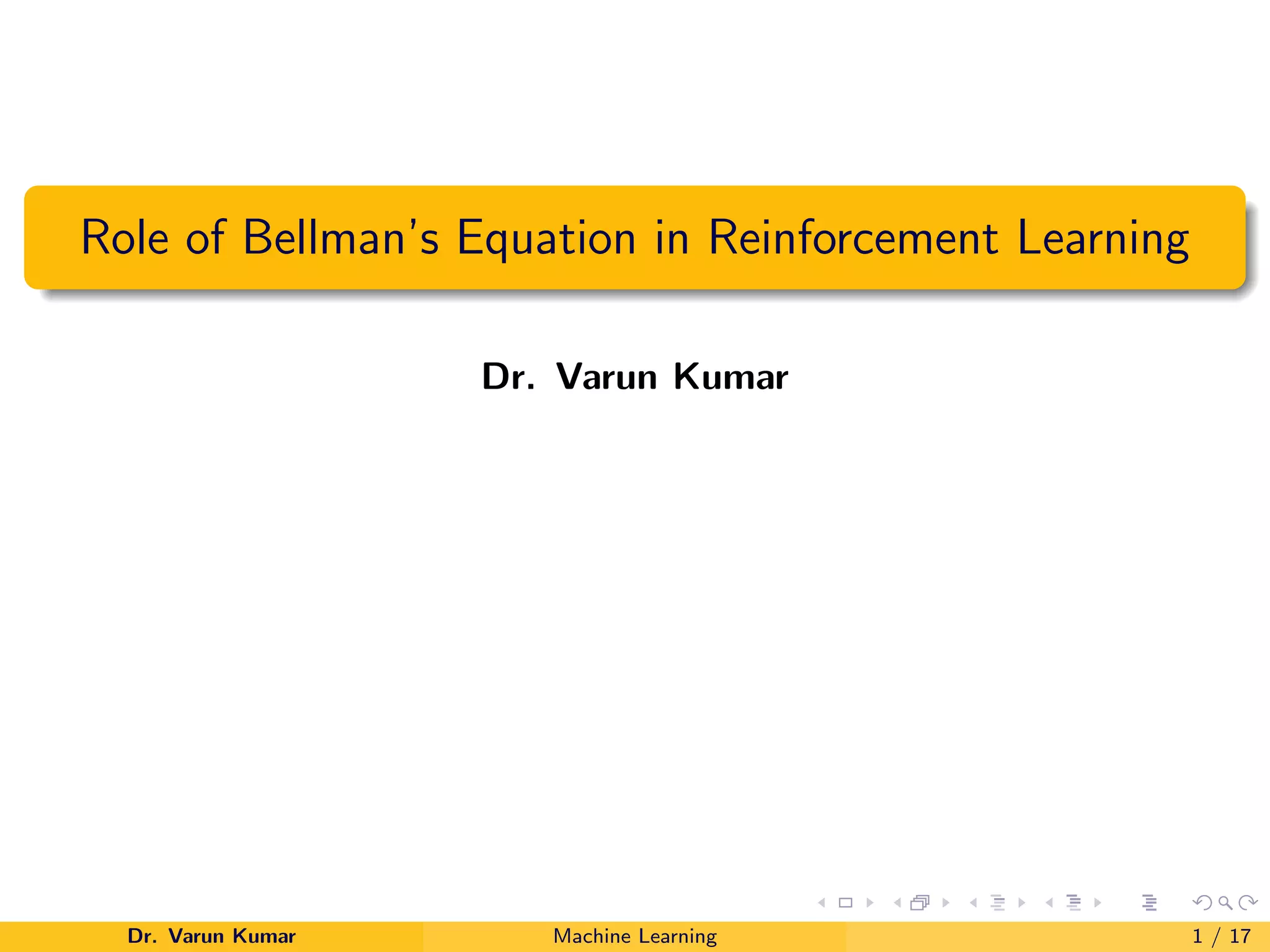 Role of Bellman's Equation in Reinforcement Learning

Dr. Varun Kumar

Dr. Varun Kumar Machine Learning 1 / 17